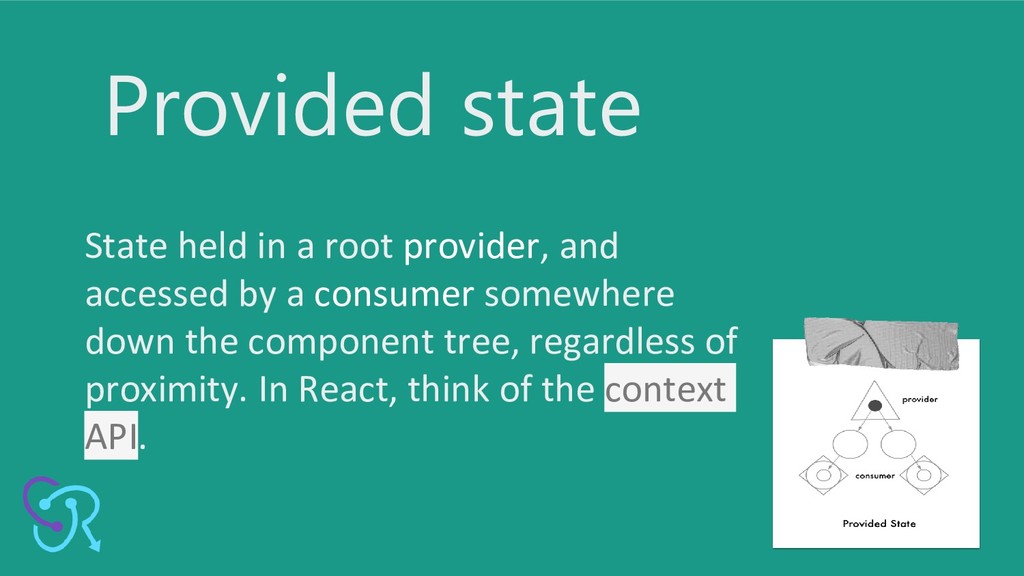 Provided state

State held in a root provider, and accessed by a consumer somewhere down the component tree, regardless of proximity. In React, think of the context API.

provider

consumer

Provided State